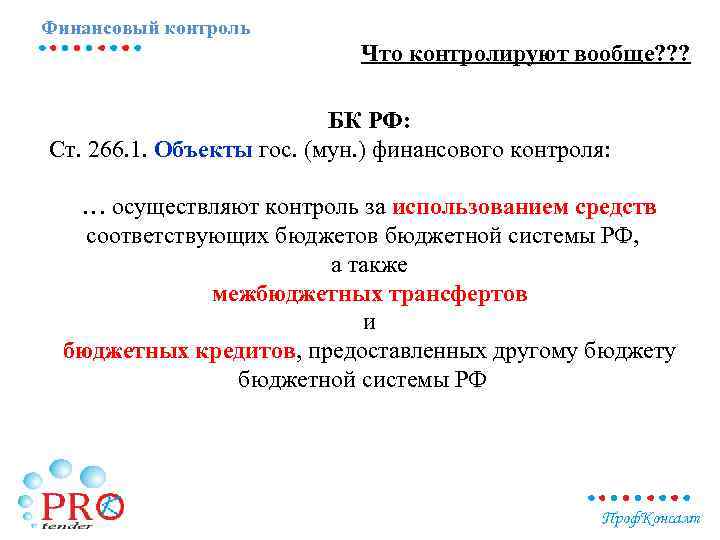 Финансовый контроль

Что контролируют вообще???

БК РФ:
Ст. 266.1. Объекты гос. (мун.) финансового контроля:

… осуществляют контроль за использованием средств соответствующих бюджетов бюджетной системы РФ, а также межбюджетных трансфертов и бюджетных кредитов, предоставленных другому бюджету бюджетной системы РФ

PRO tender

ПрофКонсалт